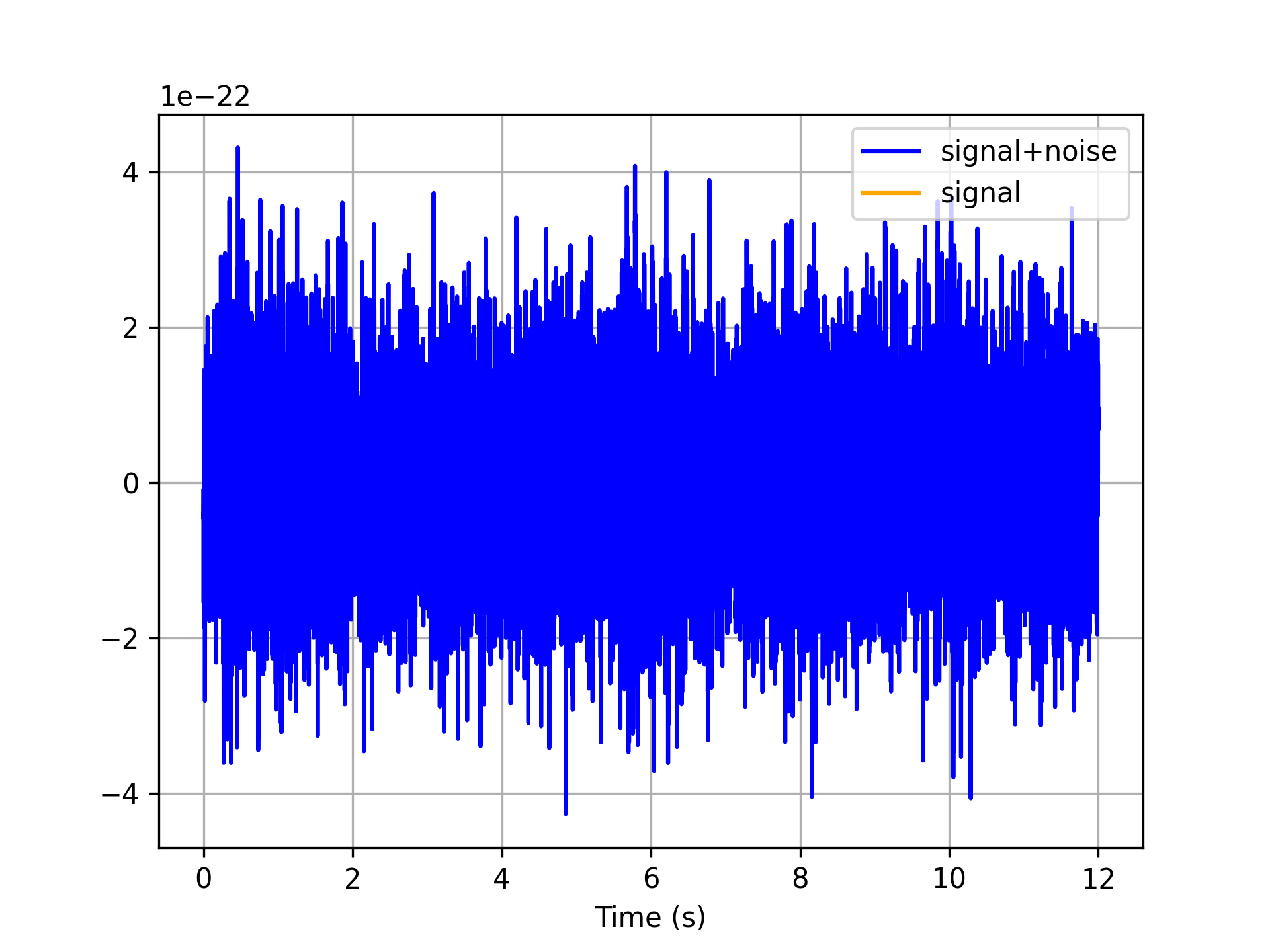 1e−22

signal+noise
signal

4
2
0
−2
−4

0
2
4
6
8
10
12

Time (s)